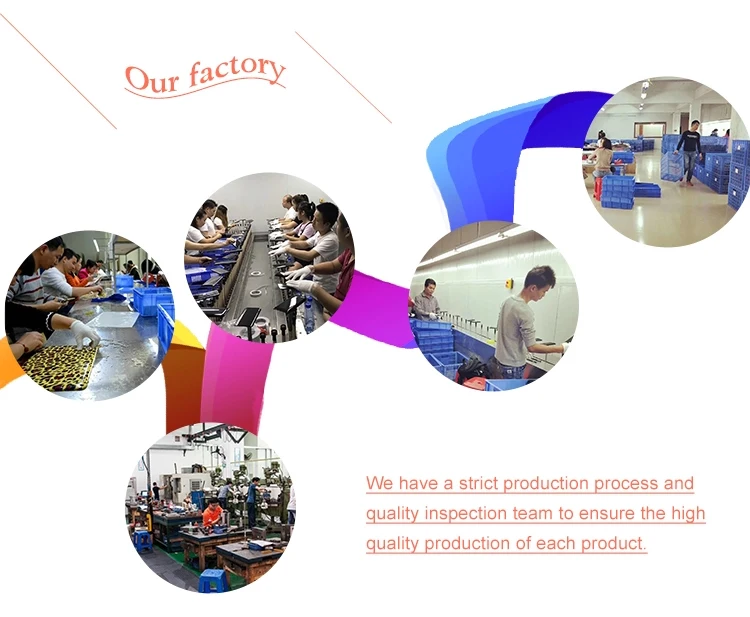 Our factory

We have a strict production process and quality inspection team to ensure the high quality production of each product.